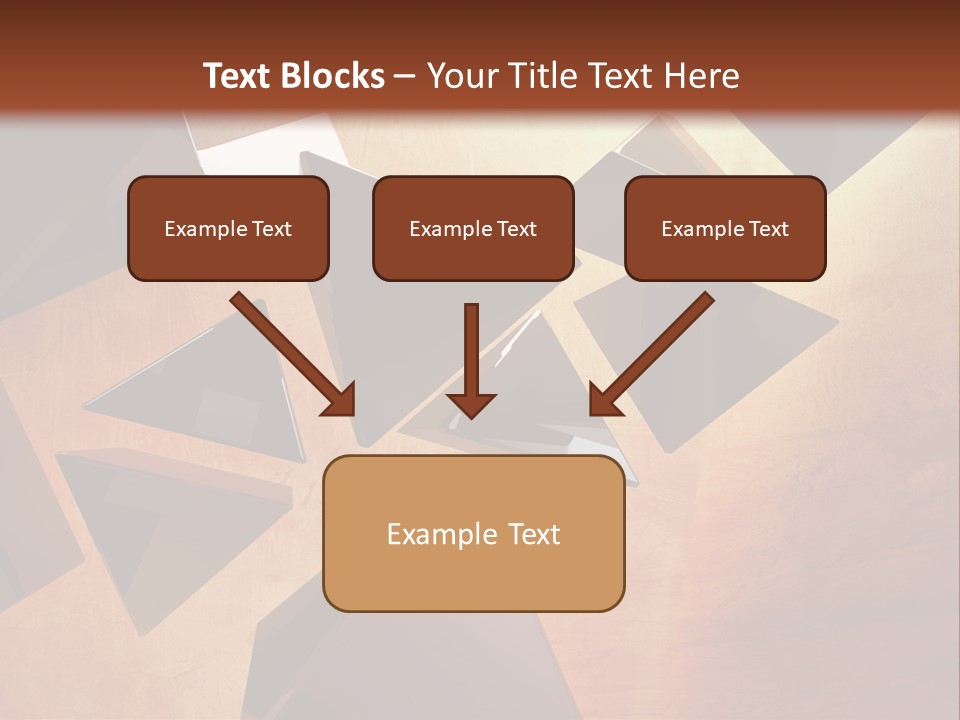 Text Blocks – Your Title Text Here

Example Text

Example Text

Example Text

Example Text